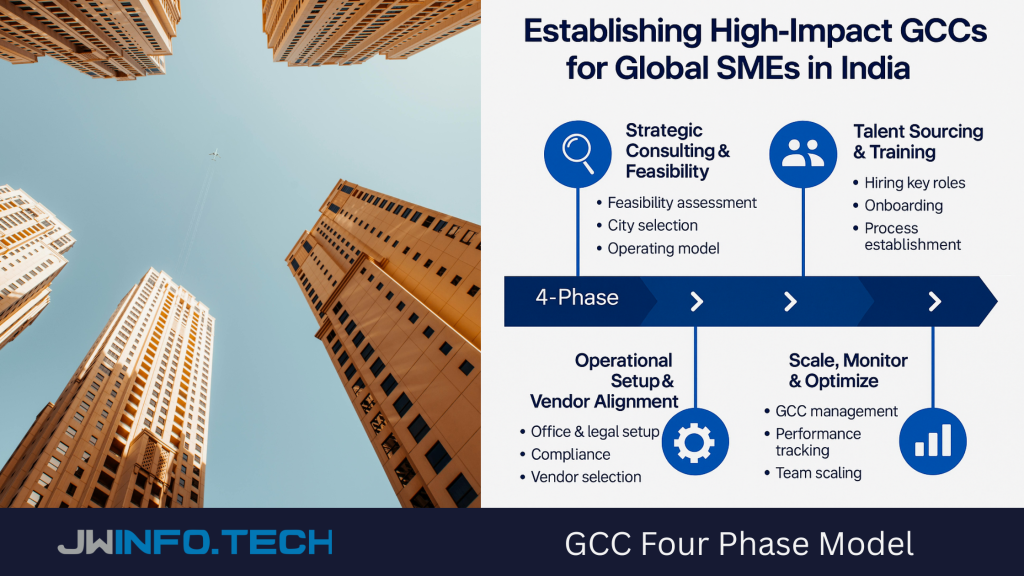 Establishing High-Impact GCCs for Global SMEs in India

Strategic Consulting & Feasibility
• Feasibility assessment
• City selection
• Operating model

Talent Sourcing & Training
• Hiring key roles
• Onboarding
• Process establishment

4-Phase

Operational Setup & Vendor Alignment
• Office & legal setup
• Compliance
• Vendor selection

Scale, Monitor & Optimize
• GCC management
• Performance tracking
• Team scaling

JWINFO.TECH

GCC Four Phase Model